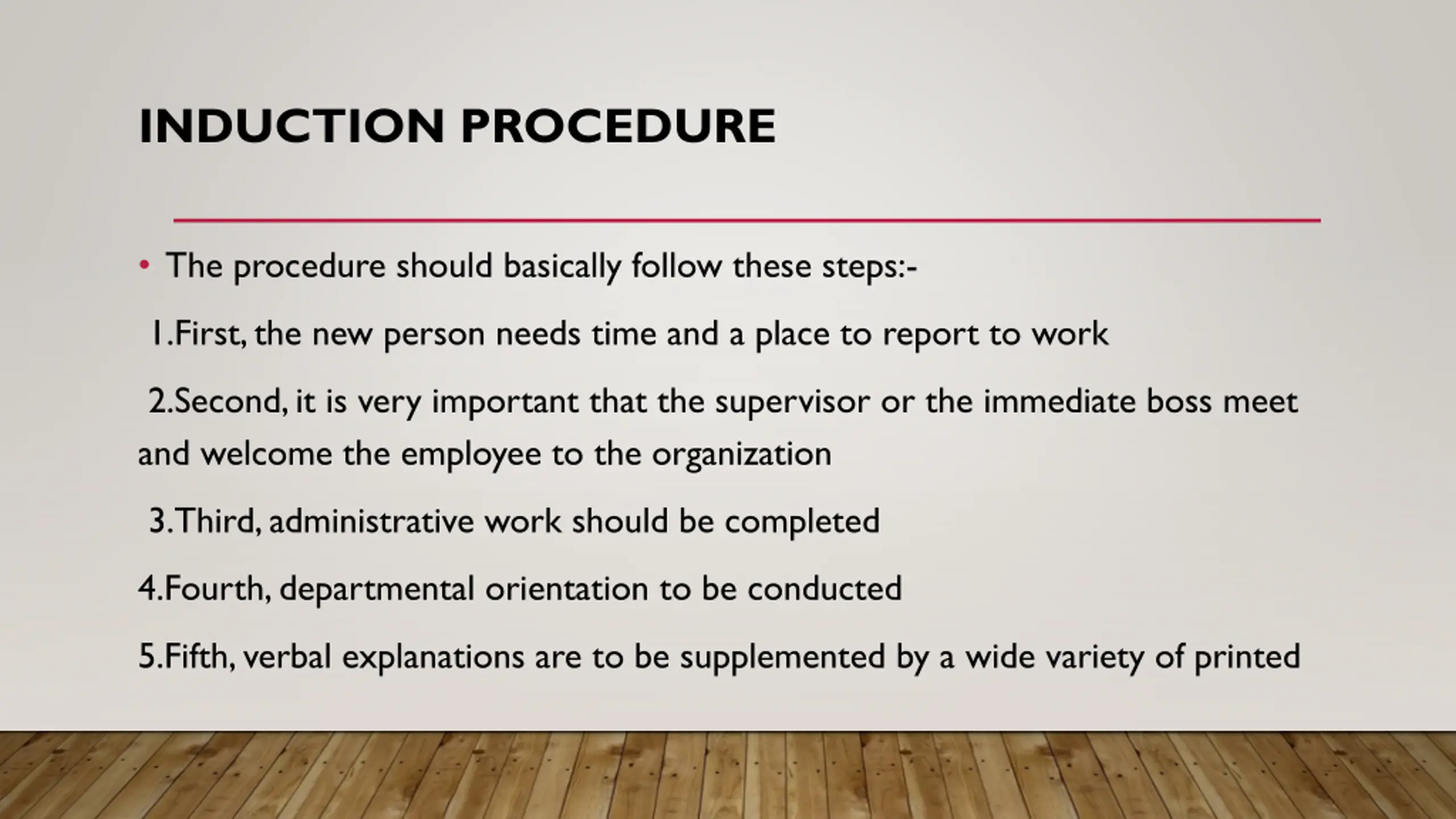 INDUCTION PROCEDURE

• The procedure should basically follow these steps:-

1.First, the new person needs time and a place to report to work

2.Second, it is very important that the supervisor or the immediate boss meet and welcome the employee to the organization

3.Third, administrative work should be completed

4.Fourth, departmental orientation to be conducted

5.Fifth, verbal explanations are to be supplemented by a wide variety of printed